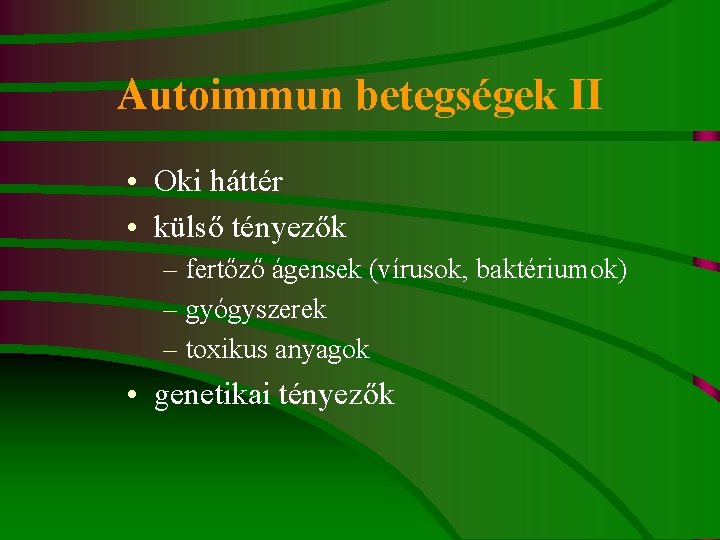 Autoimmun betegségek II

• Oki háttér
• külső tényezők
– fertőző ágensek (vírusok, baktériumok)
– gyógyszerek
– toxikus anyagok
• genetikai tényezők